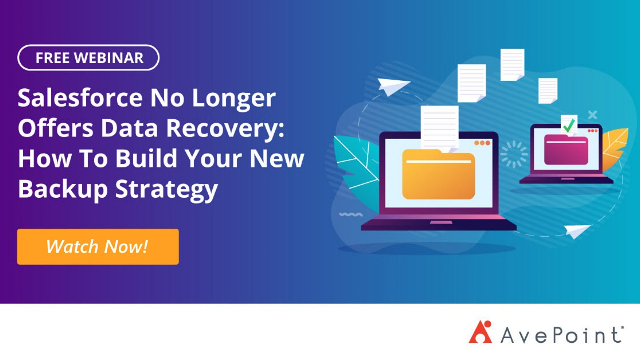 FREE WEBINAR

Salesforce No Longer Offers Data Recovery: How To Build Your New Backup Strategy

Watch Now!

AvePoint